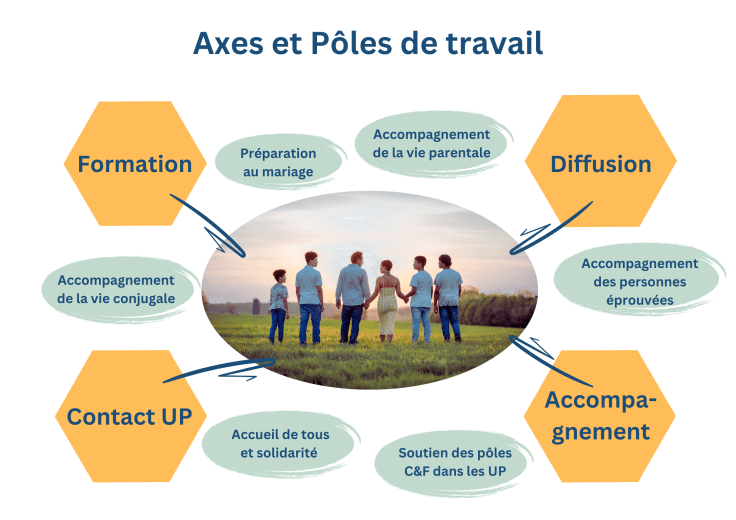 Axes et Pôles de travail

Formation

Préparation au mariage

Accompagnement de la vie parentale

Diffusion

Accompagnement de la vie conjugale

Accompagnement des personnes éprouvées

Contact UP

Accueil de tous et solidarité

Soutien des pôles C&F dans les UP

Accompagnement